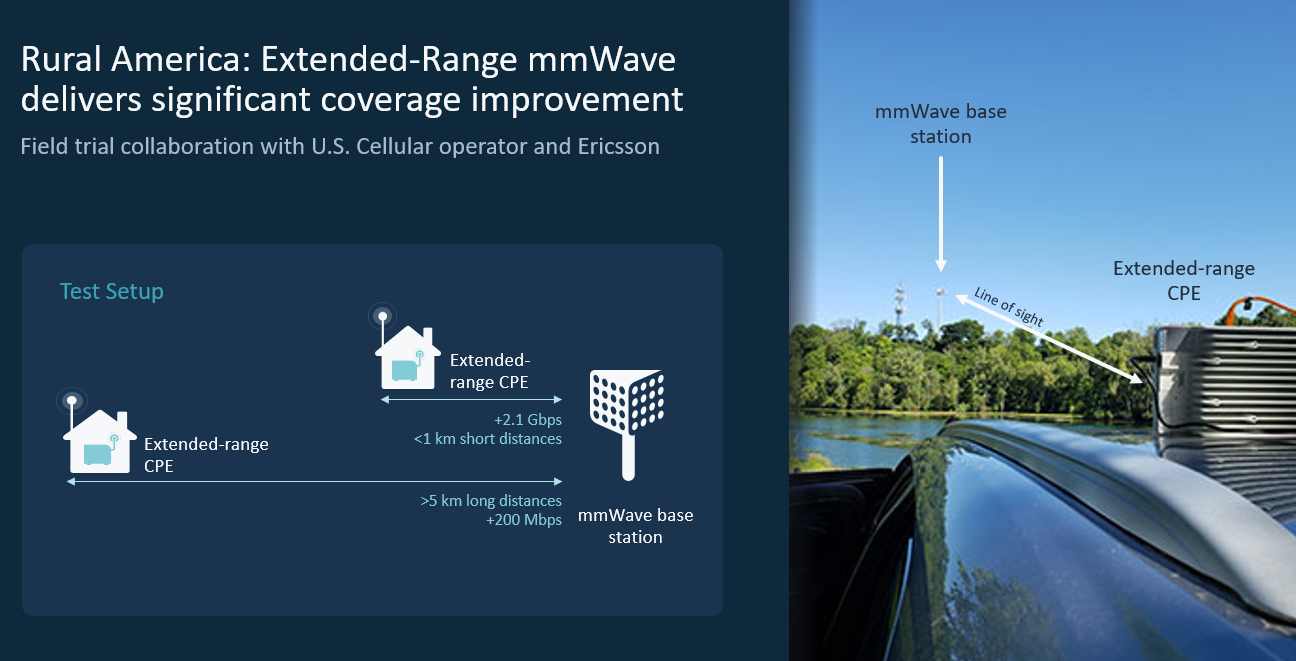 Rural America: Extended-Range mmWave delivers significant coverage improvement

Field trial collaboration with U.S. Cellular operator and Ericsson

Test Setup

Extended-range CPE

+2.1 Gbps
<1 km short distances

Extended-range CPE

>5 km long distances
+200 Mbps

mmWave base station

mmWave base station

Line of sight

Extended-range CPE